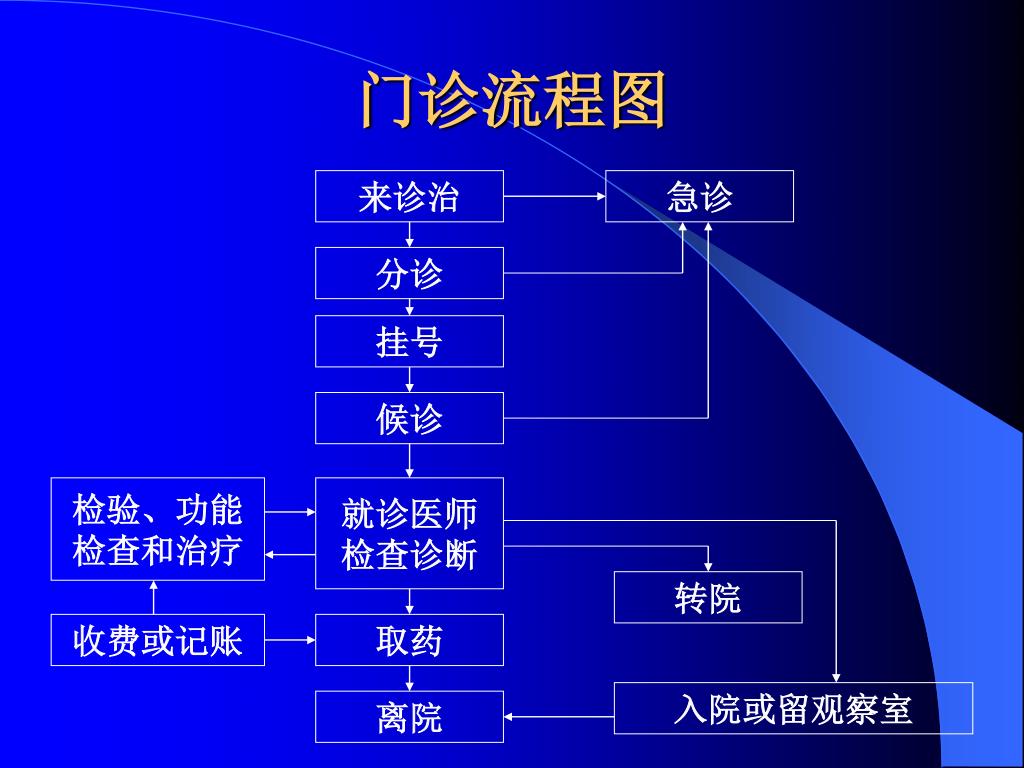 门诊流程图

来诊治

急诊

分诊

挂号

候诊

检验、功能检查和治疗

就诊医师检查诊断

转院

收费或记账

取药

离院

入院或留观察室